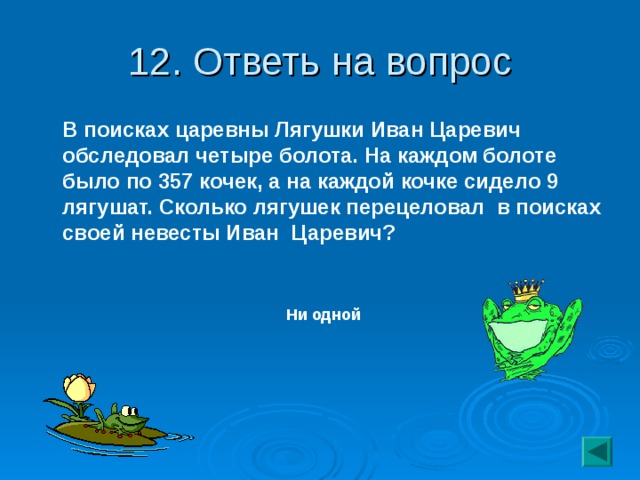 12. Ответь на вопрос

В поисках царевны Лягушки Иван Царевич обследовал четыре болота. На каждом болоте было по 357 кочек, а на каждой кочке сидело 9 лягушат. Сколько лягушек перецеловал в поисках своей невесты Иван Царевич?

Ни одной